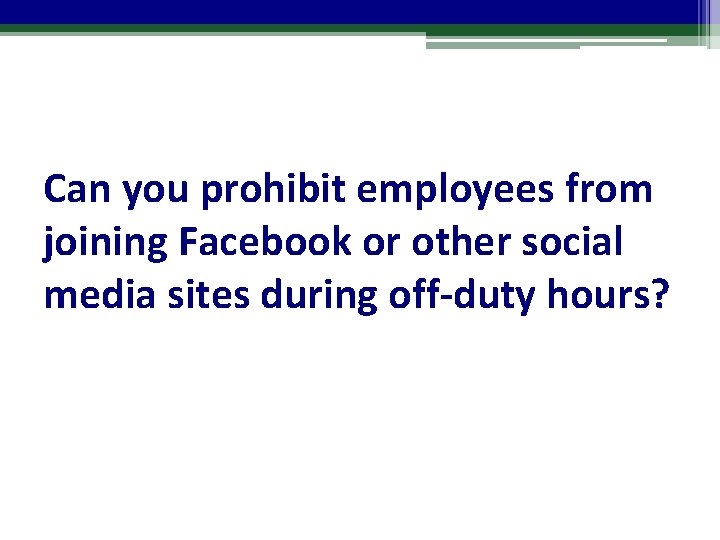 Can you prohibit employees from joining Facebook or other social media sites during off-duty hours?